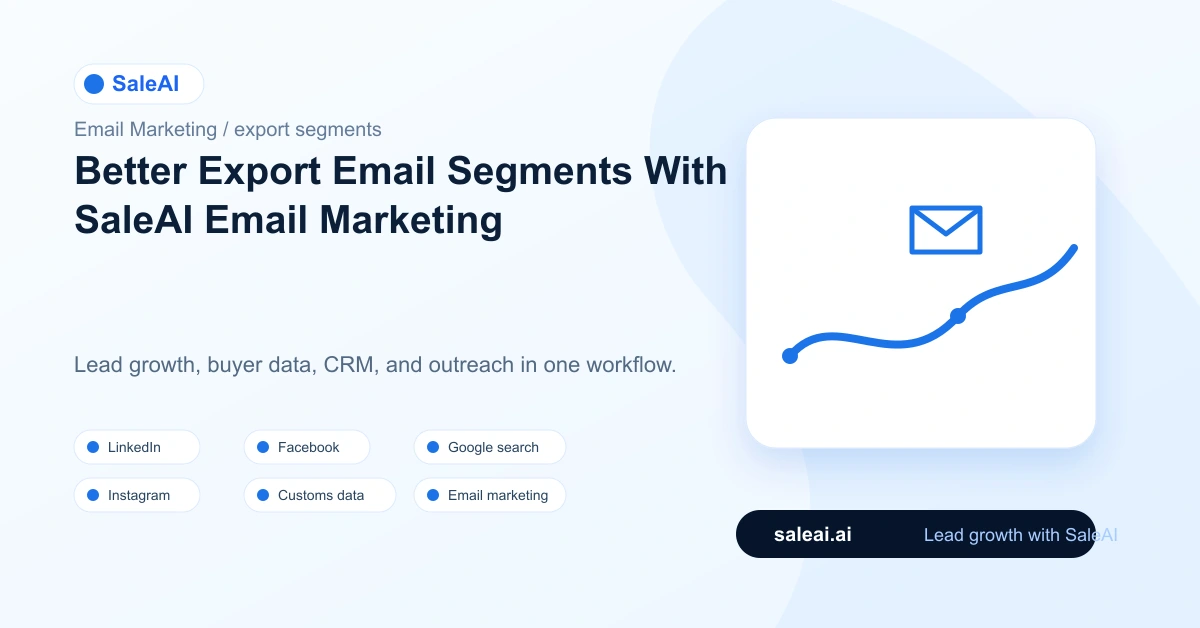 SaleAI

Email Marketing / export segments

Better Export Email Segments With SaleAI Email Marketing

Lead growth, buyer data, CRM, and outreach in one workflow.

LinkedIn
Facebook
Google search
Instagram
Customs data
Email marketing

saleai.ai
Lead growth with SaleAI